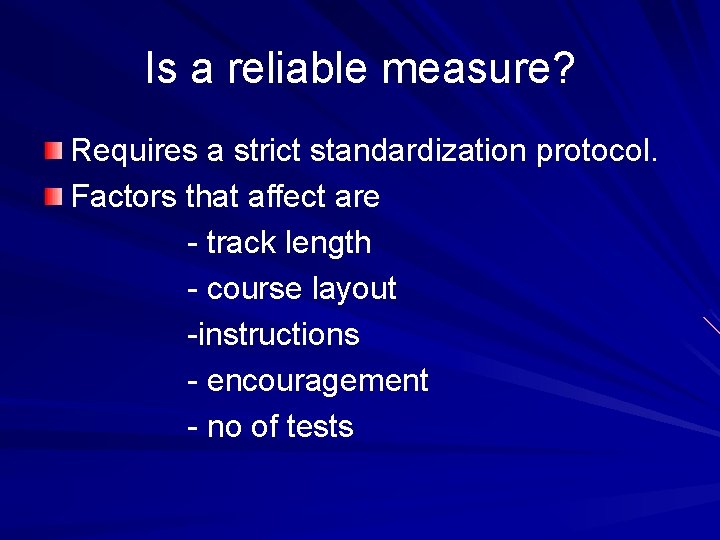 Is a reliable measure?

Requires a strict standardization protocol.

Factors that affect are

- track length

- course layout

-instructions

- encouragement

- no of tests